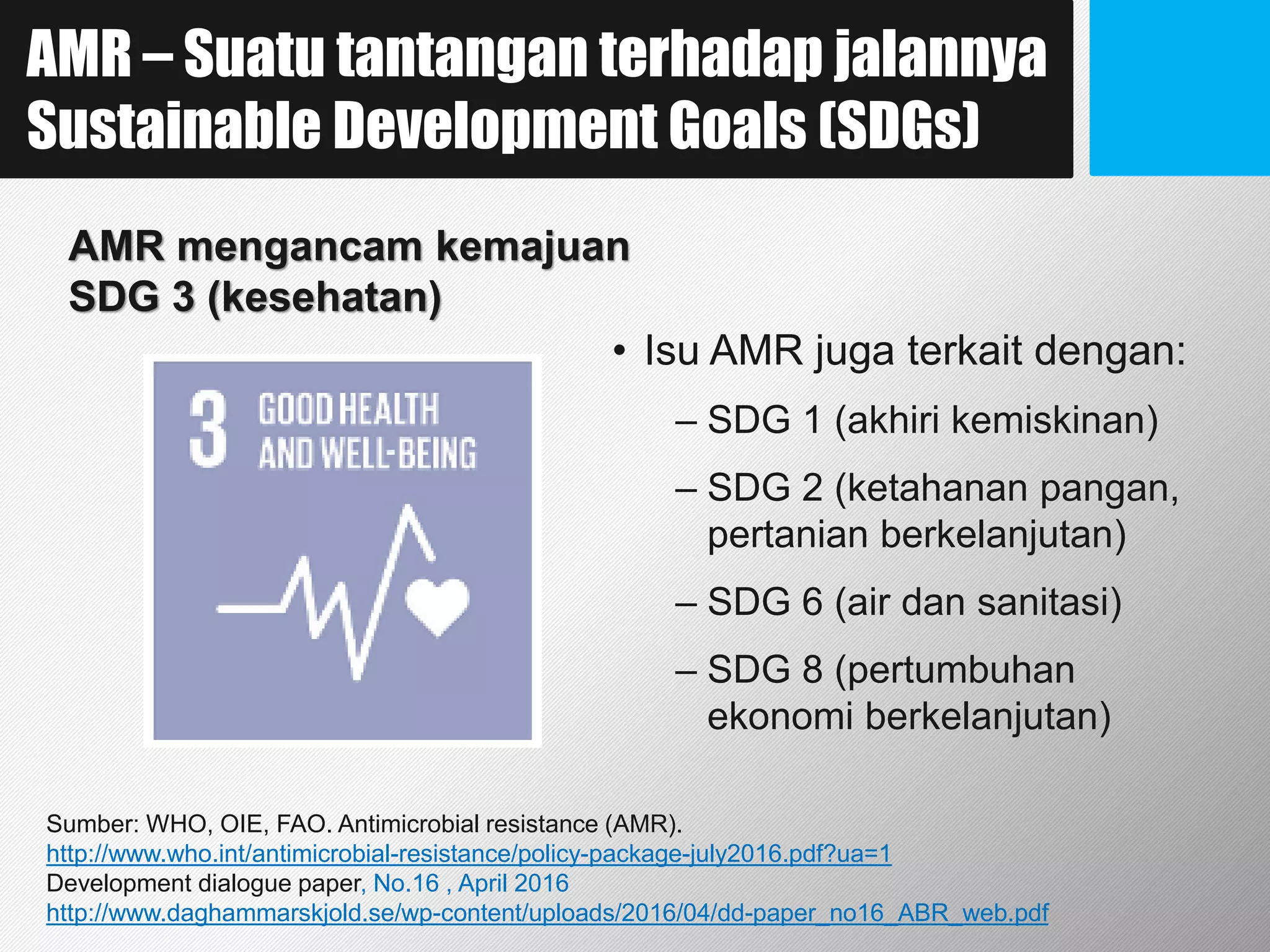 AMR – Suatu tantangan terhadap jalannya Sustainable Development Goals (SDGs)

AMR mengancam kemajuan SDG 3 (kesehatan)

3 GOOD HEALTH AND WELL-BEING

• Isu AMR juga terkait dengan:
– SDG 1 (akhiri kemiskinan)
– SDG 2 (ketahanan pangan, pertanian berkelanjutan)
– SDG 6 (air dan sanitasi)
– SDG 8 (pertumbuhan ekonomi berkelanjutan)

Sumber: WHO, OIE, FAO. Antimicrobial resistance (AMR).
http://www.who.int/antimicrobial-resistance/policy-package-july2016.pdf?ua=1
Development dialogue paper, No.16 , April 2016
http://www.daghammarskjold.se/wp-content/uploads/2016/04/dd-paper_no16_ABR_web.pdf